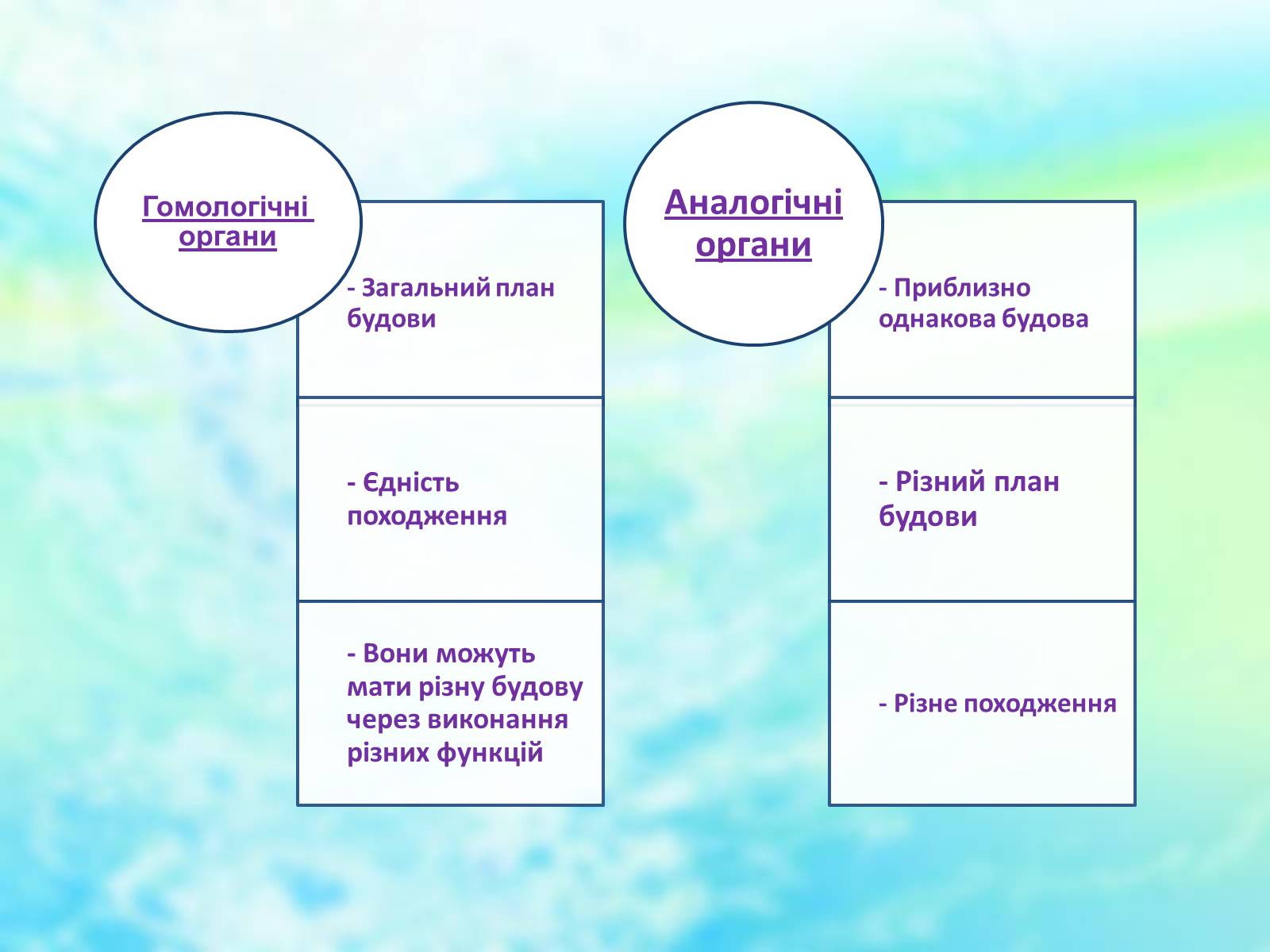 Гомологічні органи

- Загальний план будови

- Єдність походження

- Вони можуть мати різну будову через виконання різних функцій

Аналогічні органи

- Приблизно однакова будова

- Різний план будови

- Різне походження